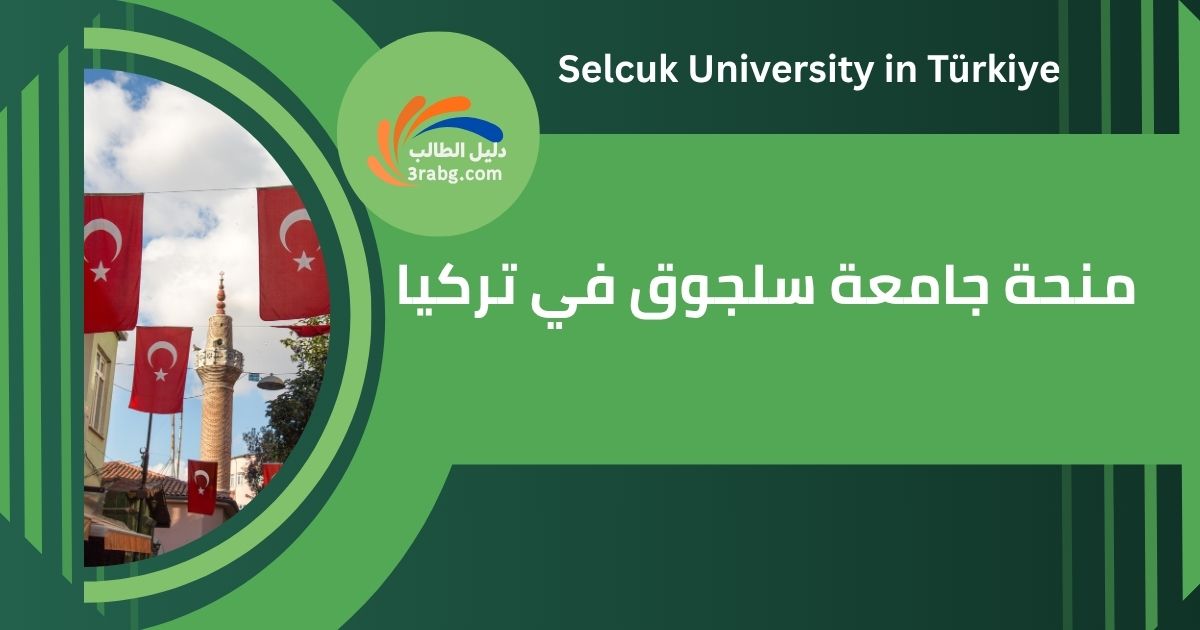 Selcuk University in Türkiye

دليل الطالب
3rabg.com

منحة جامعة سلجوق في تركيا